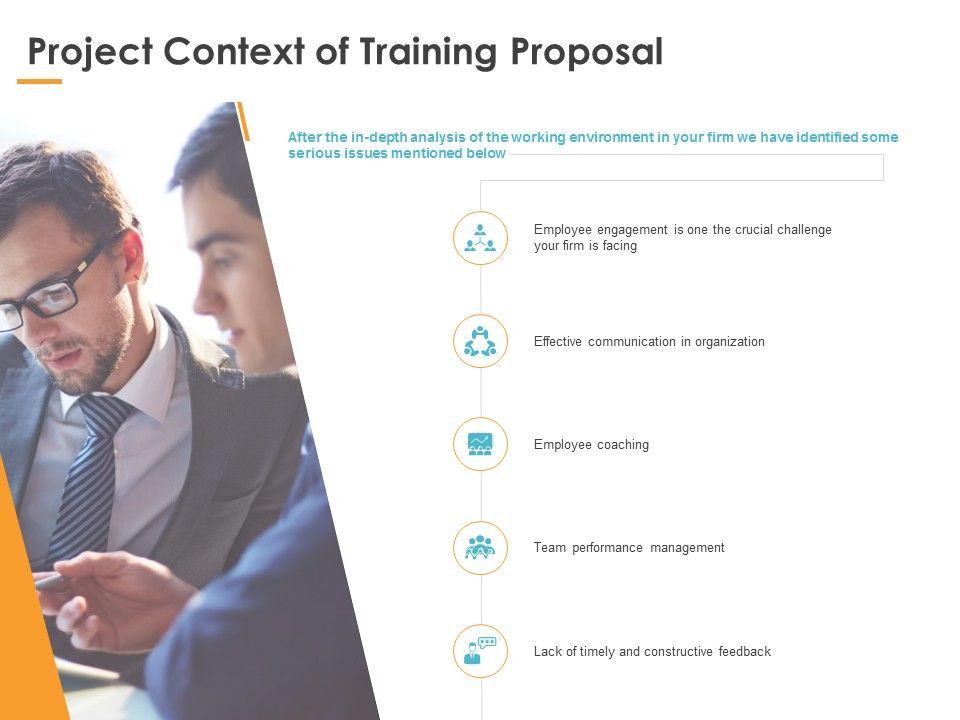 Project Context of Training Proposal

After the in-depth analysis of the working environment in your firm we have identified some serious issues mentioned below

Employee engagement is one the crucial challenge your firm is facing

Effective communication in organization

Employee coaching

Team performance management

Lack of timely and constructive feedback